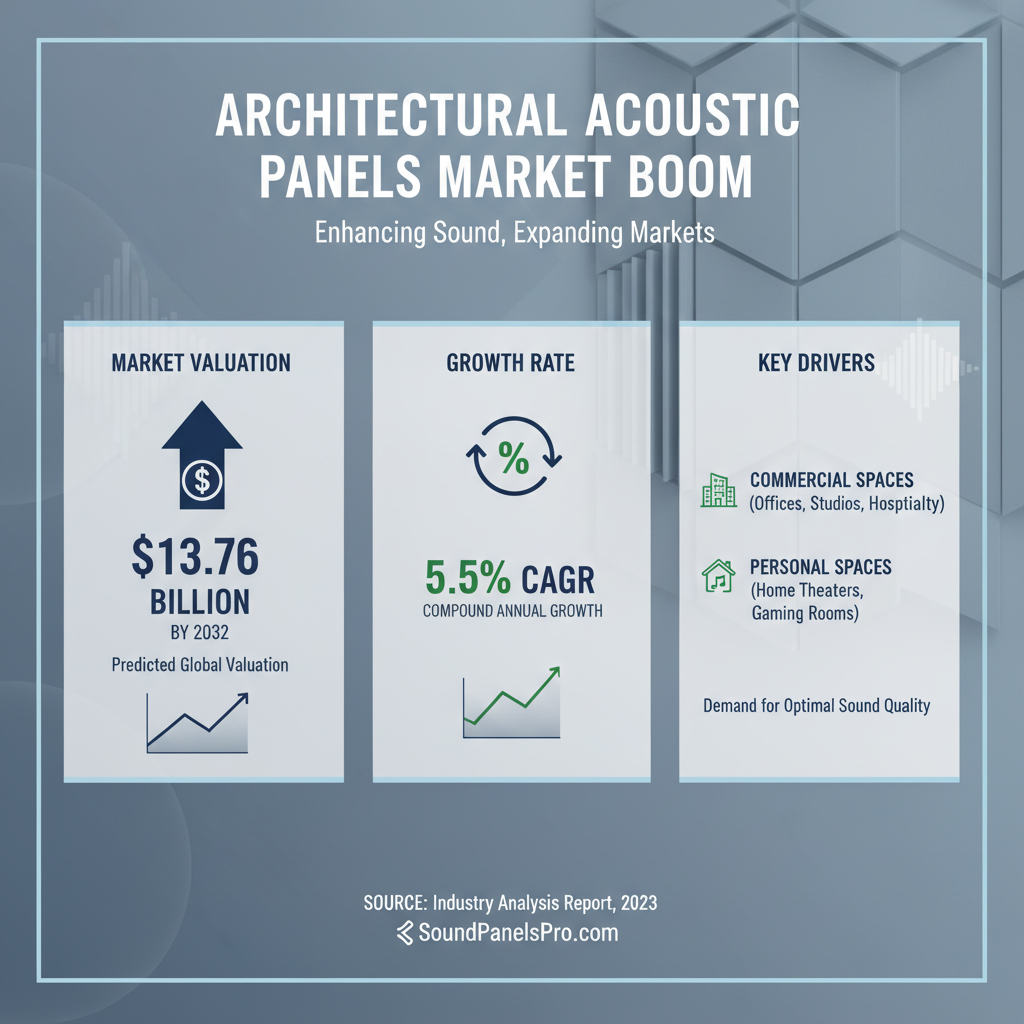 ARCHITECTURAL ACOUSTIC PANELS MARKET BOOM

Enhancing Sound, Expanding Markets

MARKET VALUATION

$

$13.76 BILLION

BY 2032

Predicted Global Valuation

GROWTH RATE

%

5.5% CAGR

COMPOUND ANNUAL GROWTH

KEY DRIVERS

COMMERCIAL SPACES
(Offices, Studios, Hosptialty)

PERSONAL SPACES
(Home Theaters, Gaming Rooms)

Demand for Optimal Sound Quality

SOURCE: Industry Analysis Report, 2023

SoundPanelsPro.com